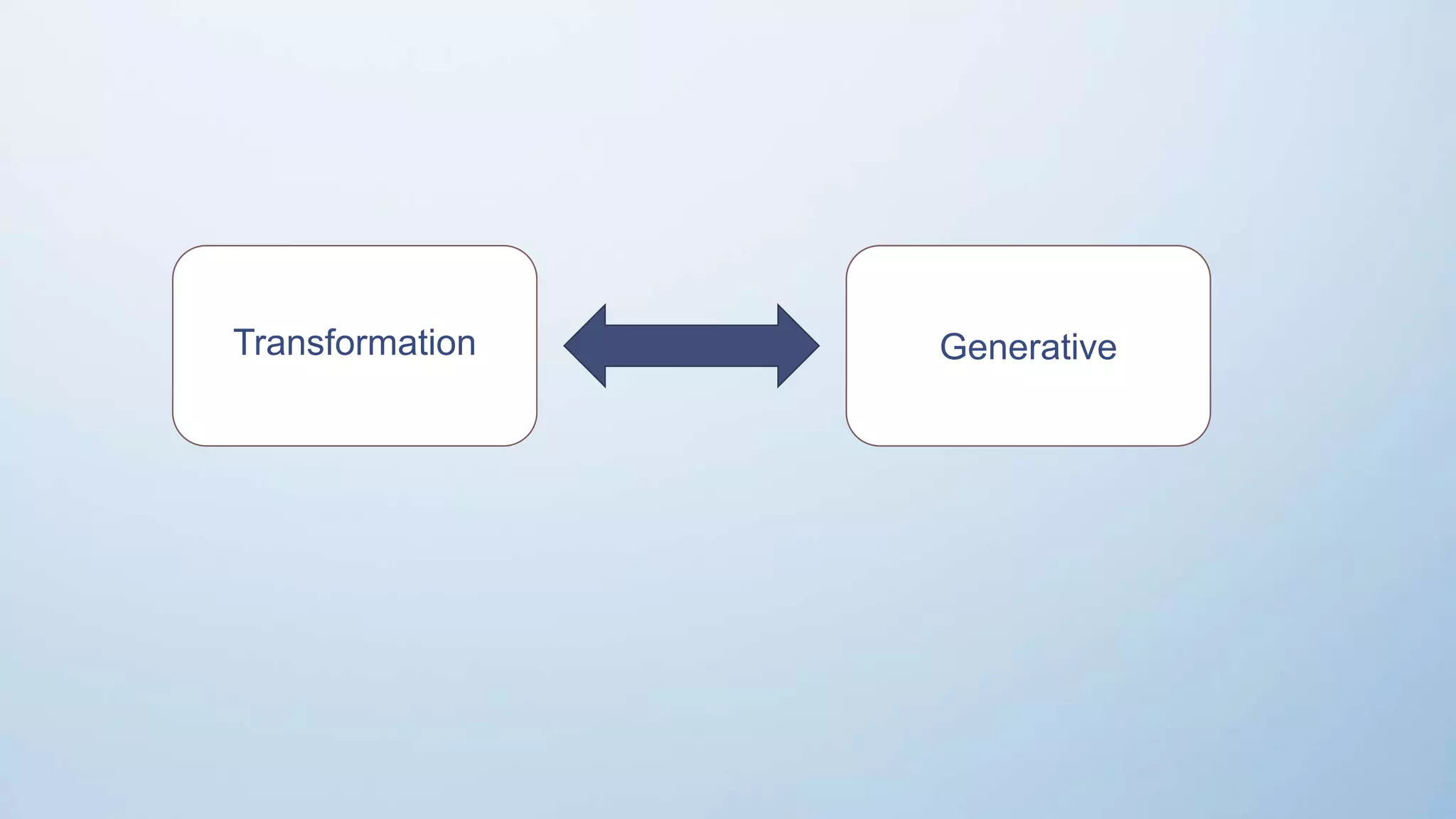 Transformation

Generative